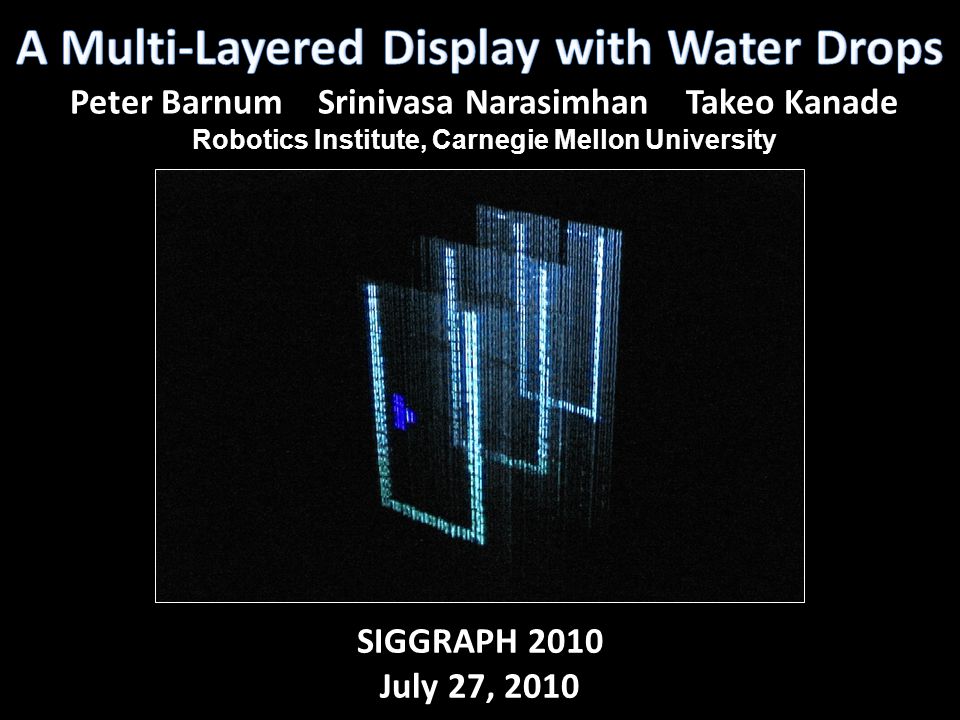 A Multi-Layered Display with Water Drops

Peter Barnum Srinivasa Narasimhan Takeo Kanade

Robotics Institute, Carnegie Mellon University

SIGGRAPH 2010
July 27, 2010